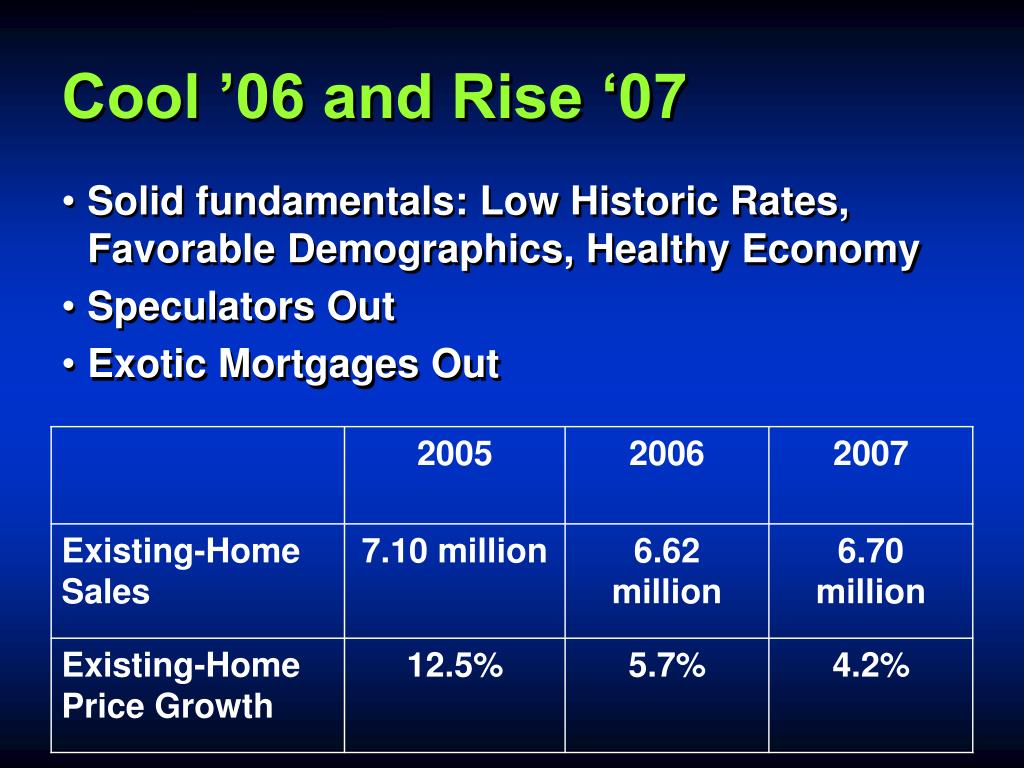 Cool ’06 and Rise ‘07

• Solid fundamentals: Low Historic Rates, Favorable Demographics, Healthy Economy
• Speculators Out
• Exotic Mortgages Out

| | 2005 | 2006 | 2007 |
|---|---|---|---|
| Existing-Home Sales | 7.10 million | 6.62 million | 6.70 million |
| Existing-Home Price Growth | 12.5% | 5.7% | 4.2% |